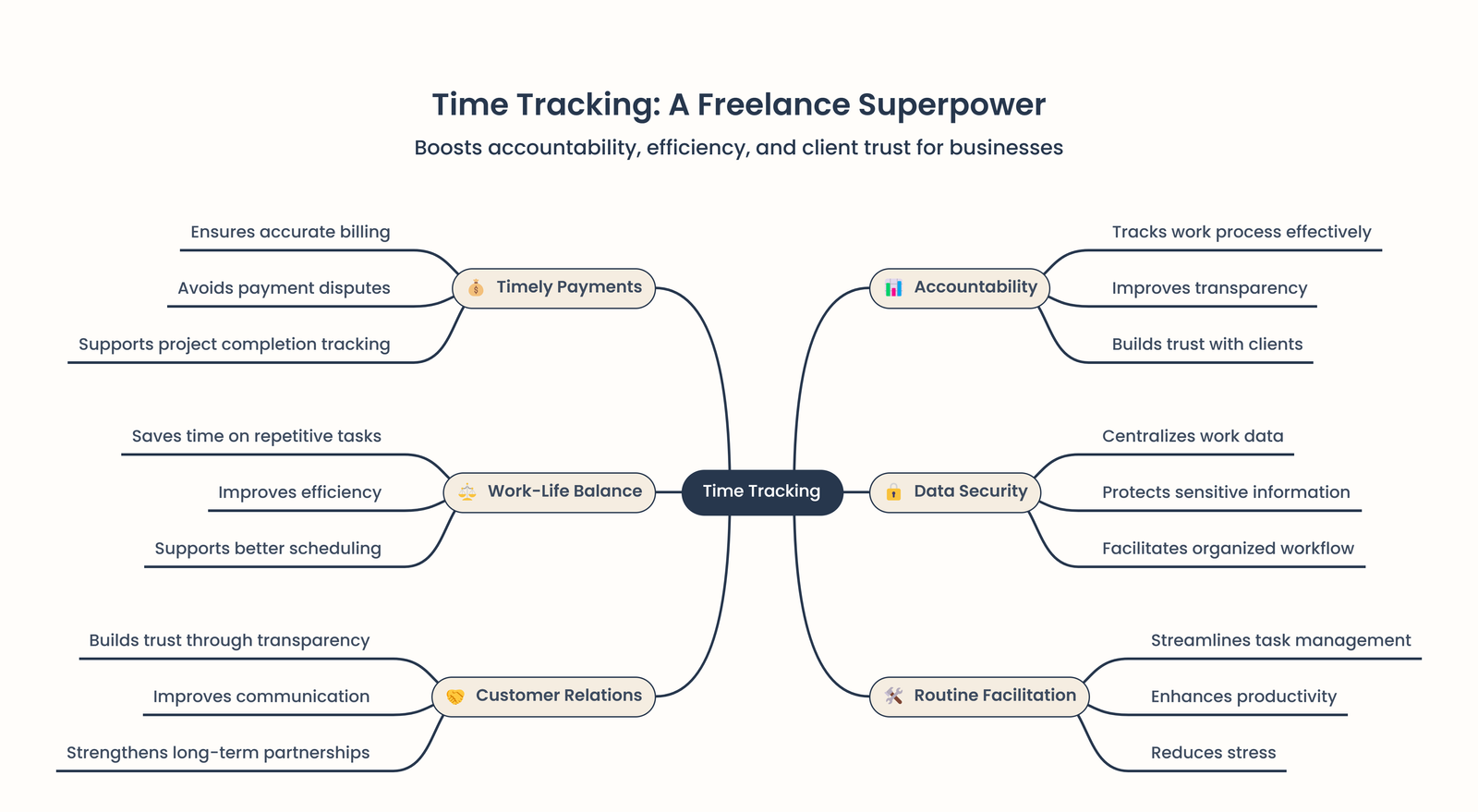 Time Tracking: A Freelance Superpower

Boosts accountability, efficiency, and client trust for businesses

Time Tracking

Timely Payments

Ensures accurate billing

Avoids payment disputes

Supports project completion tracking

Work-Life Balance

Saves time on repetitive tasks

Improves efficiency

Supports better scheduling

Customer Relations

Builds trust through transparency

Improves communication

Strengthens long-term partnerships

Accountability

Tracks work process effectively

Improves transparency

Builds trust with clients

Data Security

Centralizes work data

Protects sensitive information

Facilitates organized workflow

Routine Facilitation

Streamlines task management

Enhances productivity

Reduces stress